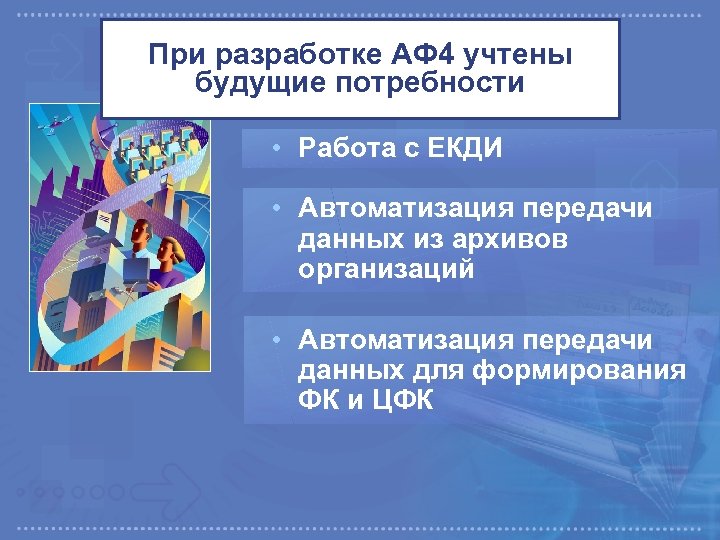 При разработке АФ4 учтены будущие потребности

• Работа с ЕКДИ

• Автоматизация передачи данных из архивов организаций

• Автоматизация передачи данных для формирования ФК и ЦФК